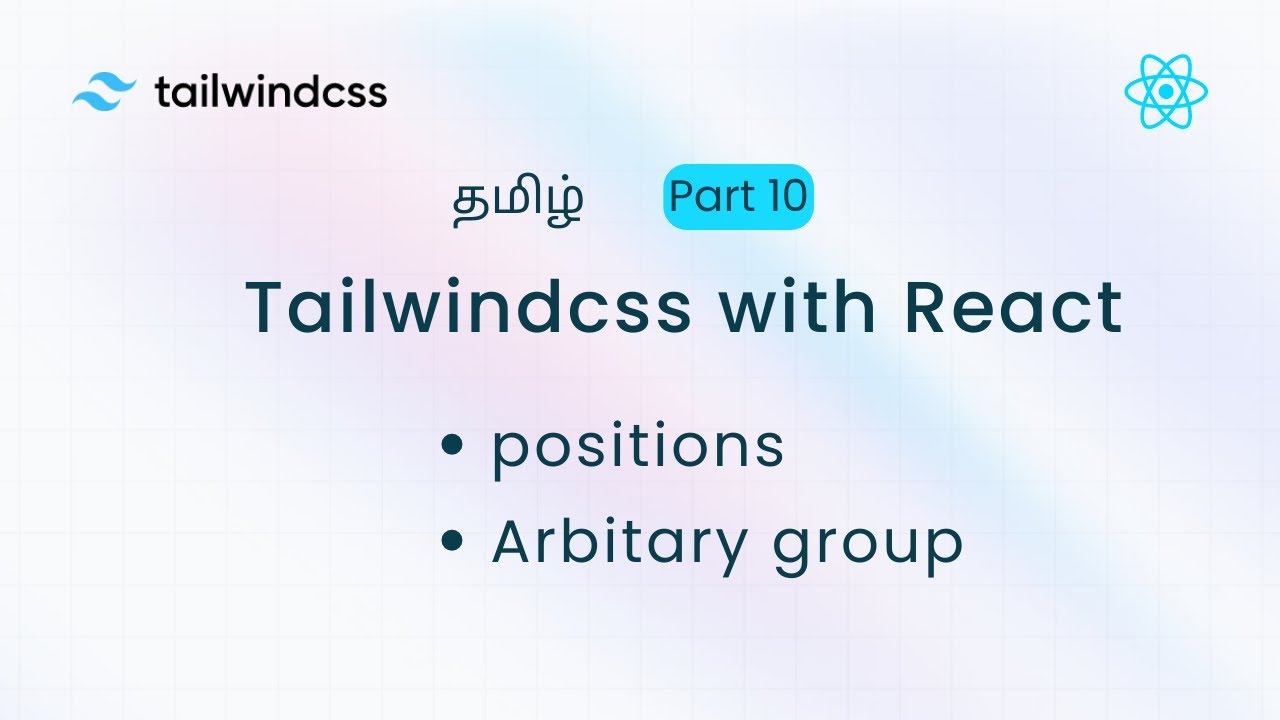 tailwindcss

தமிழ் Part 10

Tailwindcss with React

• positions
• Arbitary group